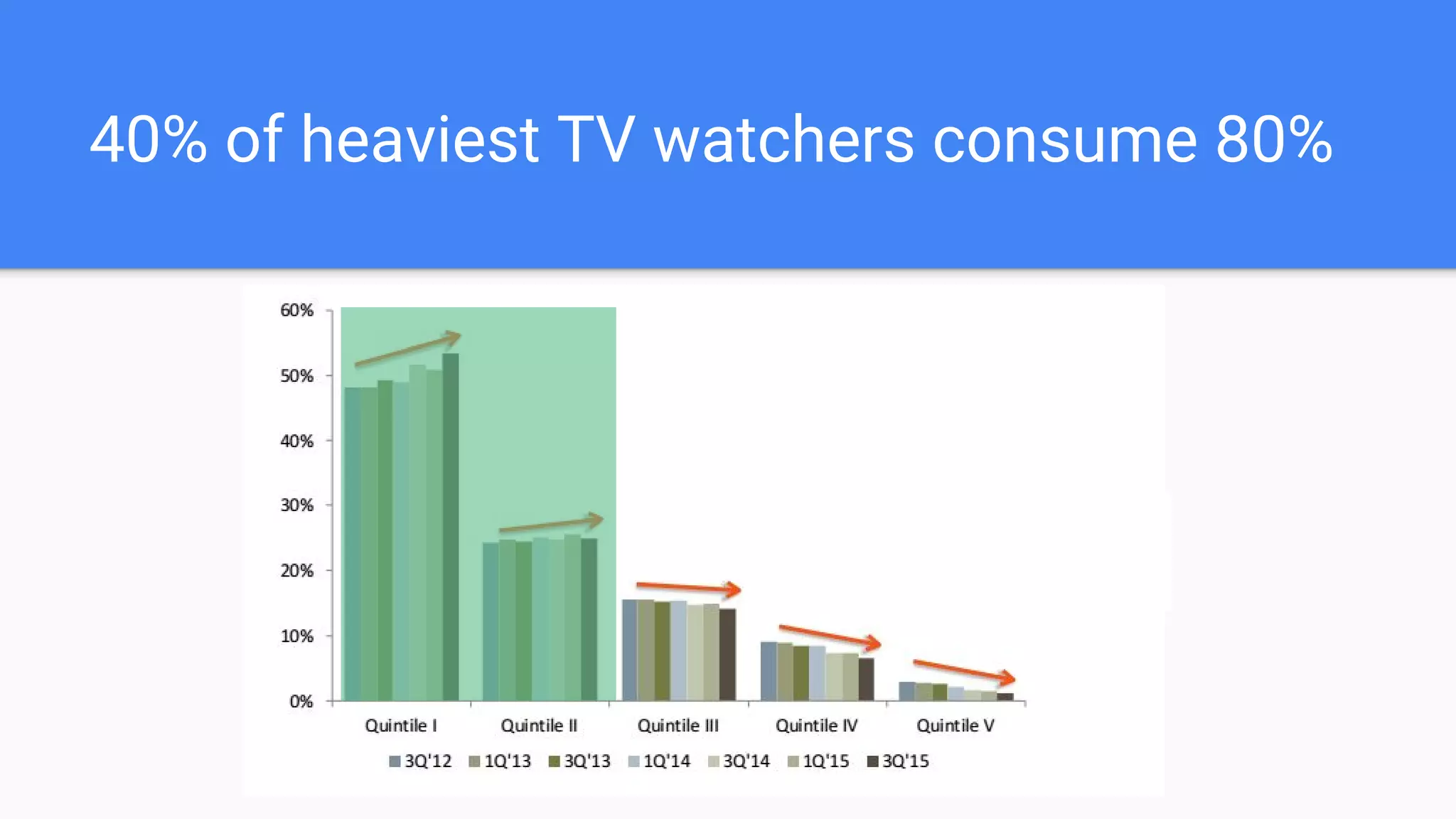 40% of heaviest TV watchers consume 80%

60%
50%
40%
30%
20%
10%
0%

Quintile I
Quintile II
Quintile III
Quintile IV
Quintile V

3Q'12 1Q'13 3Q'13 1Q'14 3Q'14 1Q'15 3Q'15